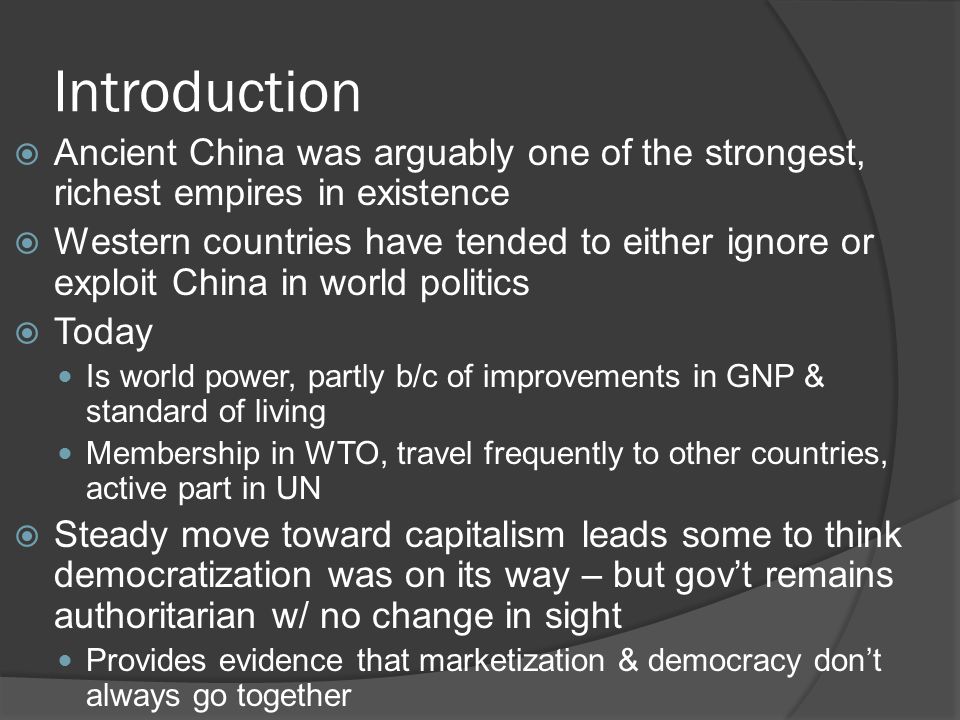 Introduction

Ancient China was arguably one of the strongest, richest empires in existence

Western countries have tended to either ignore or exploit China in world politics

Today

Is world power, partly b/c of improvements in GNP & standard of living

Membership in WTO, travel frequently to other countries, active part in UN

Steady move toward capitalism leads some to think democratization was on its way – but gov't remains authoritarian w/ no change in sight

Provides evidence that marketization & democracy don't always go together